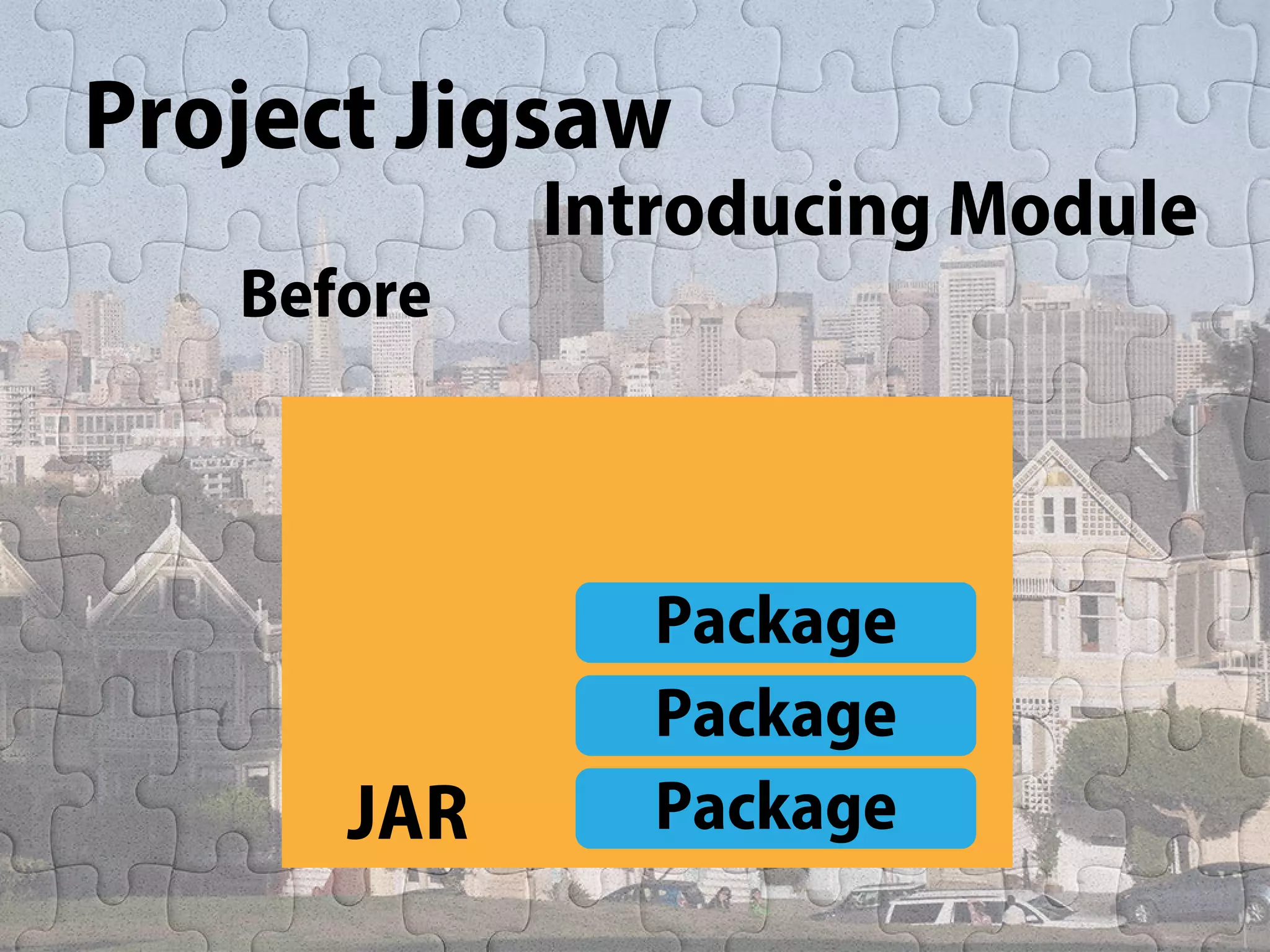 Project Jigsaw

Introducing Module

Before

Package

Package

JAR

Package